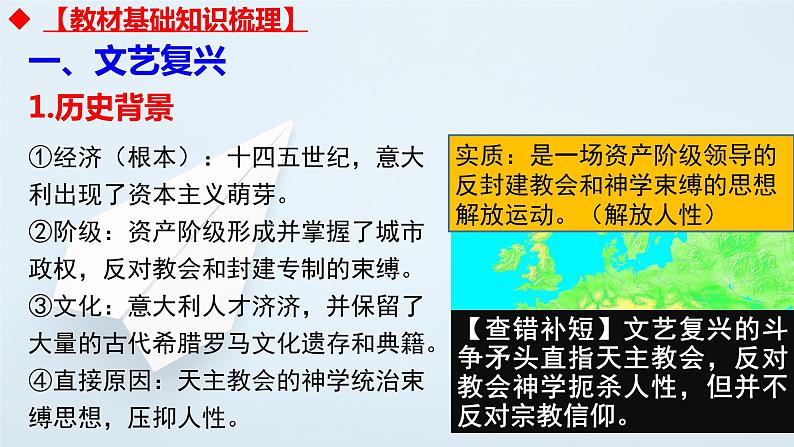 ◆ 【教材基础知识梳理】

一、文艺复兴

1.历史背景

①经济（根本）：十四五世纪，意大利出现了资本主义萌芽。

②阶级：资产阶级形成并掌握了城市政权，反对教会和封建专制的束缚。

③文化：意大利人才济济，并保留了大量的古代希腊罗马文化遗存和典籍。

④直接原因：天主教会的神学统治束缚思想，压抑人性。

实质：是一场资产阶级领导的反封建教会和神学束缚的思想解放运动。（解放人性）

【查错补短】文艺复兴的斗争矛头直指天主教会，反对教会神学扼杀人性，但并不反对宗教信仰。